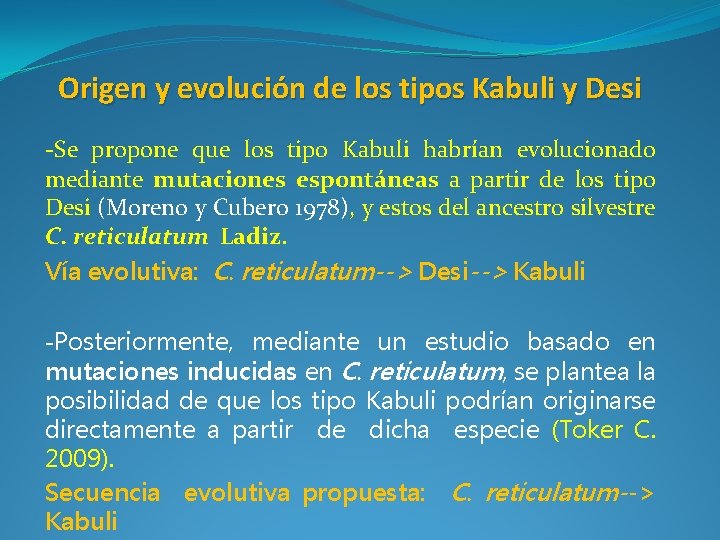 Origen y evolución de los tipos Kabuli y Desi

-Se propone que los tipo Kabuli habrían evolucionado mediante mutaciones espontáneas a partir de los tipo Desi (Moreno y Cubero 1978), y estos del ancestro silvestre C. reticulatum Ladiz.

Vía evolutiva: C. reticulatum--> Desi--> Kabuli

-Posteriormente, mediante un estudio basado en mutaciones inducidas en C. reticulatum, se plantea la posibilidad de que los tipo Kabuli podrían originarse directamente a partir de dicha especie (Toker C. 2009).

Secuencia evolutiva propuesta: C. reticulatum--> Kabuli